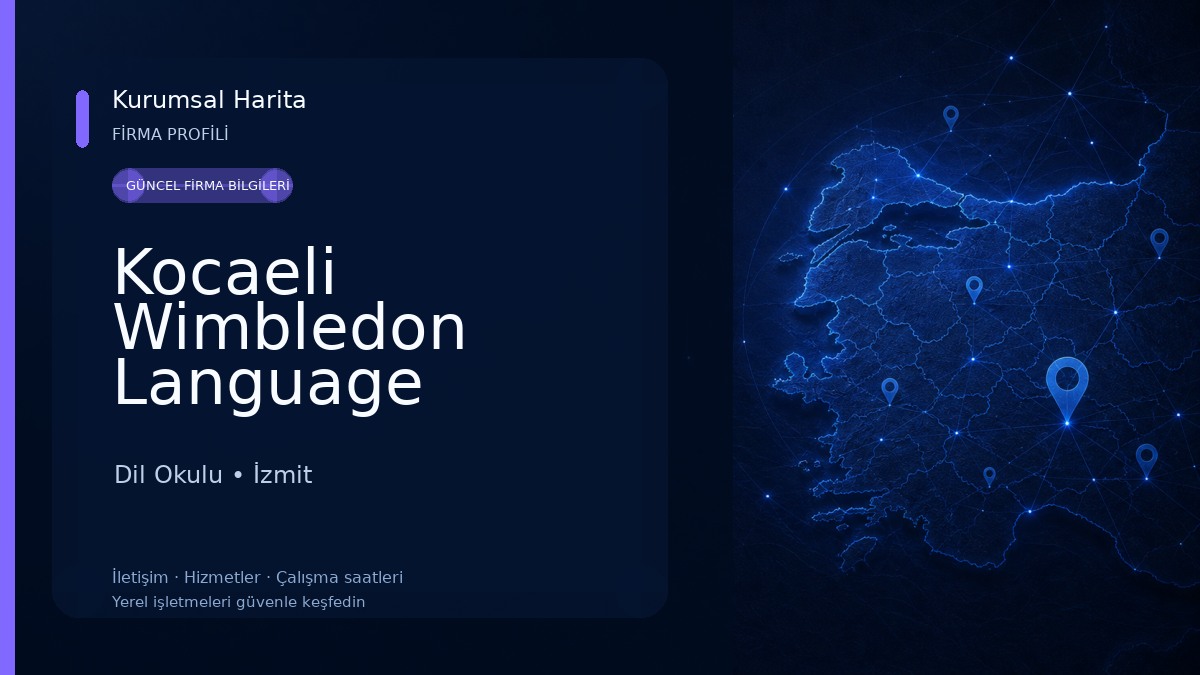 Kurumsal Harita
FİRMA PROFİLİ

GÜNCEL FİRMA BİLGİLERİ

Kocaeli Wimbledon Language

Dil Okulu • İzmit

İletişim · Hizmetler · Çalışma saatleri
Yerel işletmeleri güvenle keşfedin